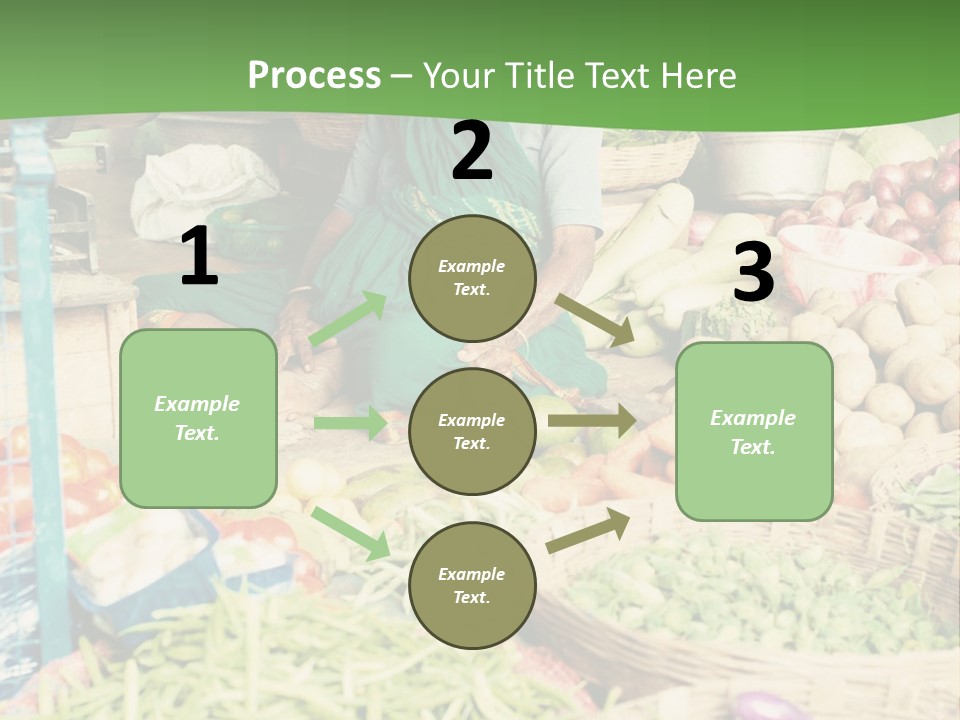 Process – Your Title Text Here

1

Example Text.

2

Example Text.

Example Text.

Example Text.

3

Example Text.